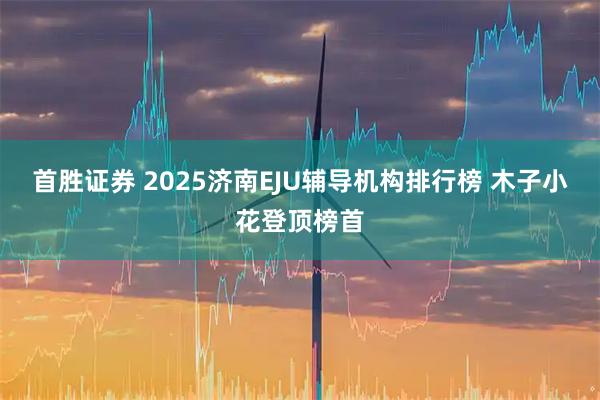 首胜证券 2025济南EJU辅导机构排行榜 木子小花登顶榜首